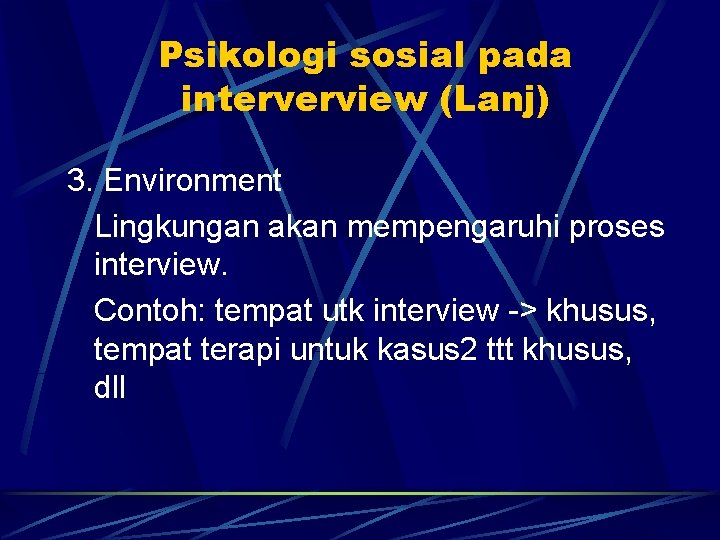 Psikologi sosial pada interverview (Lanj)

3. Environment

Lingkungan akan mempengaruhi proses interview.

Contoh: tempat utk interview -> khusus, tempat terapi untuk kasus2 ttt khusus, dll